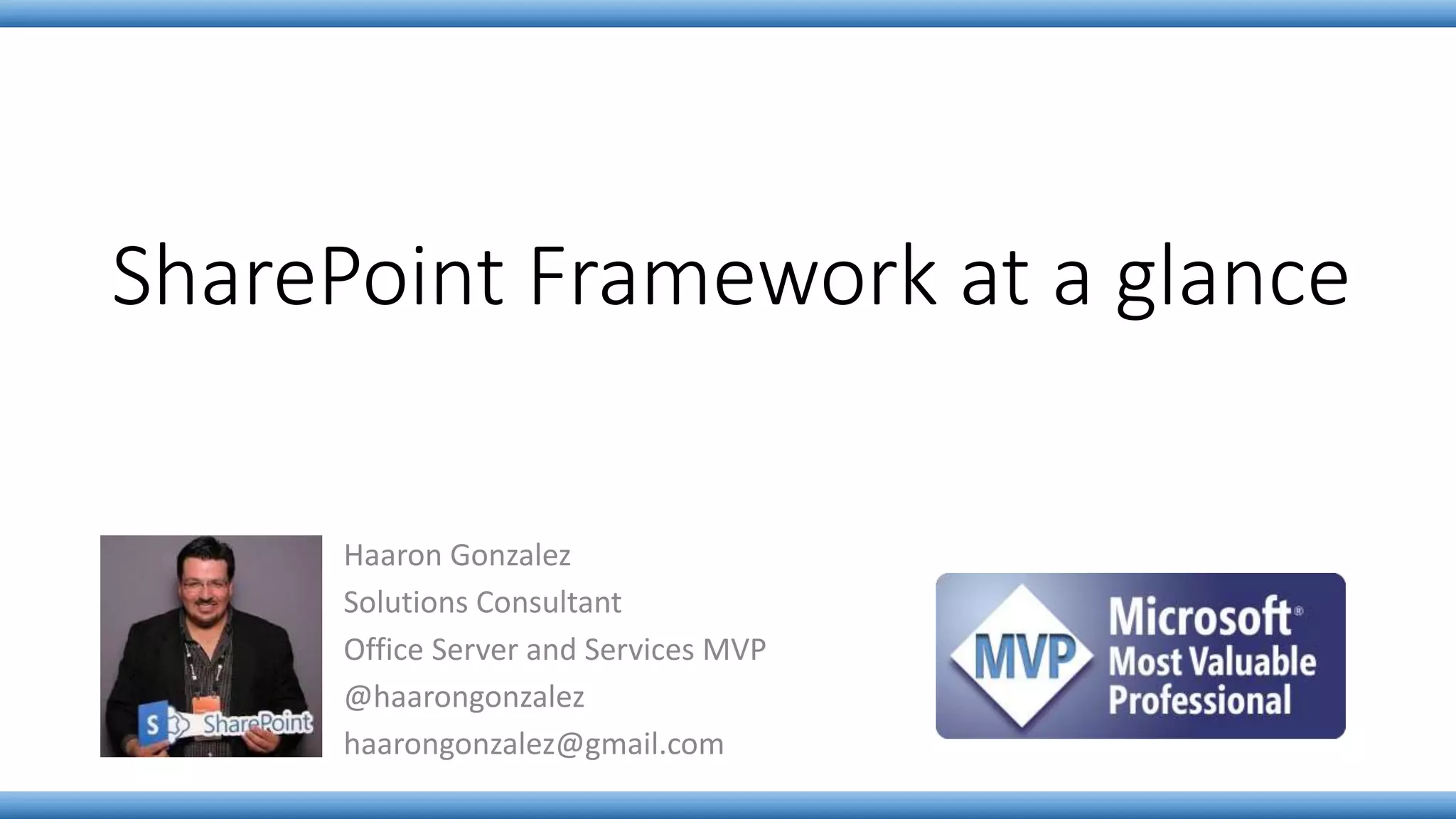 SharePoint Framework at a glance

S SharePoint

Haaron Gonzalez
Solutions Consultant
Office Server and Services MVP
@haarongonzalez
haarongonzalez@gmail.com

MVP Microsoft® Most Valuable Professional